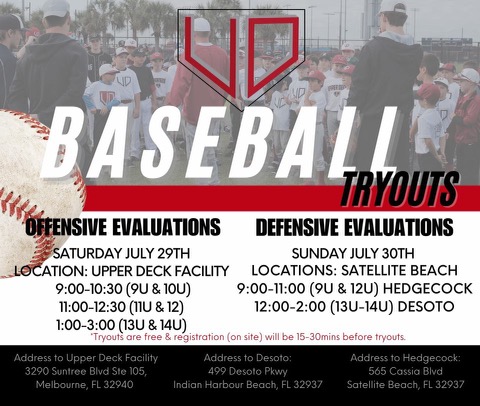 UD

BASEBALL

TRYOUTS

OFFENSIVE EVALUATIONS

SATURDAY JULY 29TH
LOCATION: UPPER DECK FACILITY
9:00-10:30 (9U & 10U)
11:00-12:30 (11U & 12)
1:00-3:00 (13U & 14U)

DEFENSIVE EVALUATIONS

SUNDAY JULY 30TH
LOCATIONS: SATELLITE BEACH
9:00-11:00 (9U & 12U) HEDGECOCK
12:00-2:00 (13U-14U) DESOTO

*Tryouts are free & registration (on site) will be 15-30mins before tryouts.

Address to Upper Deck Facility
3290 Suntree Blvd Ste 105,
Melbourne, FL 32940

Address to Desoto:
499 Desoto Pkwy
Indian Harbour Beach, FL 32937

Address to Hedgecock:
565 Cassia Blvd
Satellite Beach, FL 32937